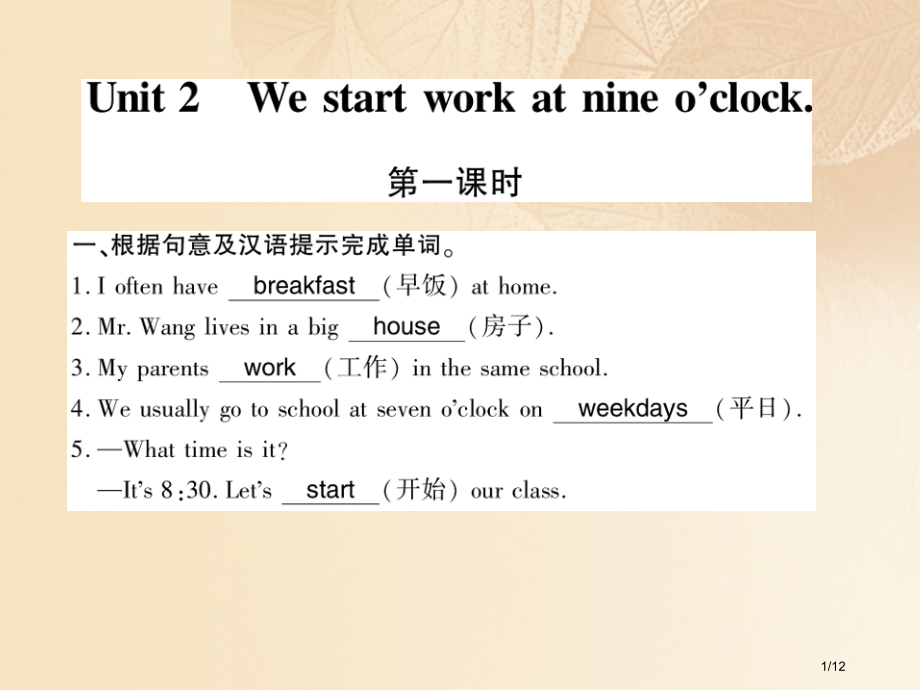 Unit 2 We start work at nine o'clock.

第一课时

一、根据句意及汉语提示完成单词。

1. I often have breakfast (早饭) at home.

2. Mr. Wang lives in a big house (房子).

3. My parents work (工作) in the same school.

4. We usually go to school at seven o'clock on weekdays (平日).

5. —What time is it?

—It's 8:30. Let's start (开始) our class.

1/12